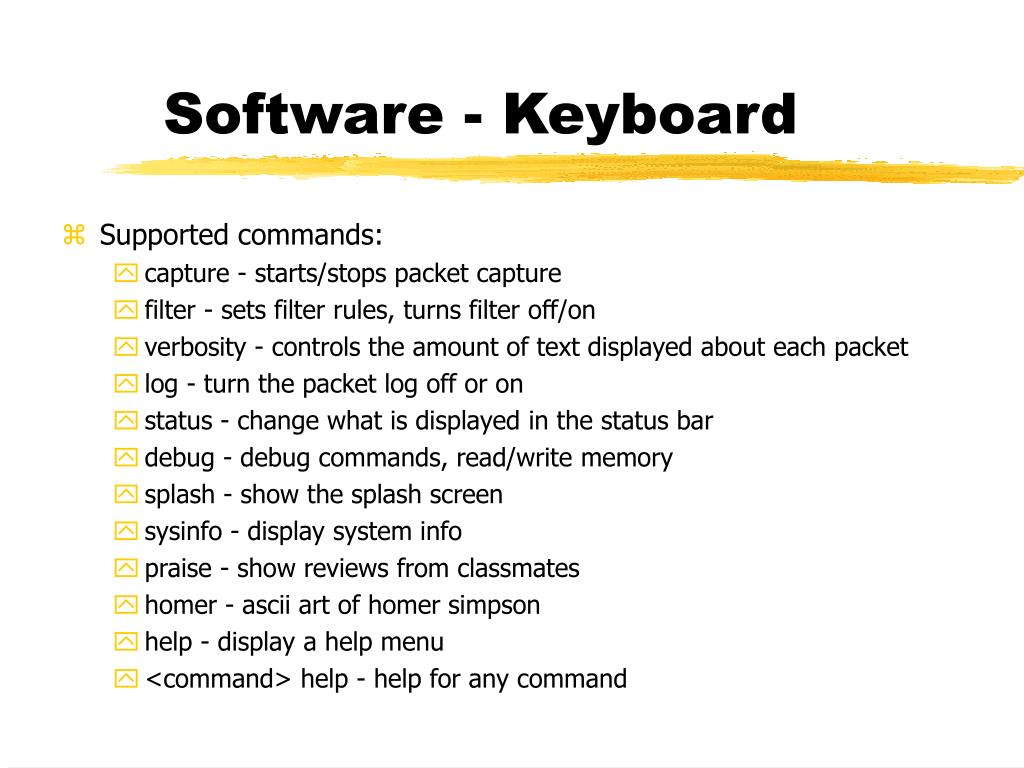 Software - Keyboard

Supported commands:

capture - starts/stops packet capture

filter - sets filter rules, turns filter off/on

verbosity - controls the amount of text displayed about each packet

log - turn the packet log off or on

status - change what is displayed in the status bar

debug - debug commands, read/write memory

splash - show the splash screen

sysinfo - display system info

praise - show reviews from classmates

homer - ascii art of homer simpson

help - display a help menu

<command> help - help for any command